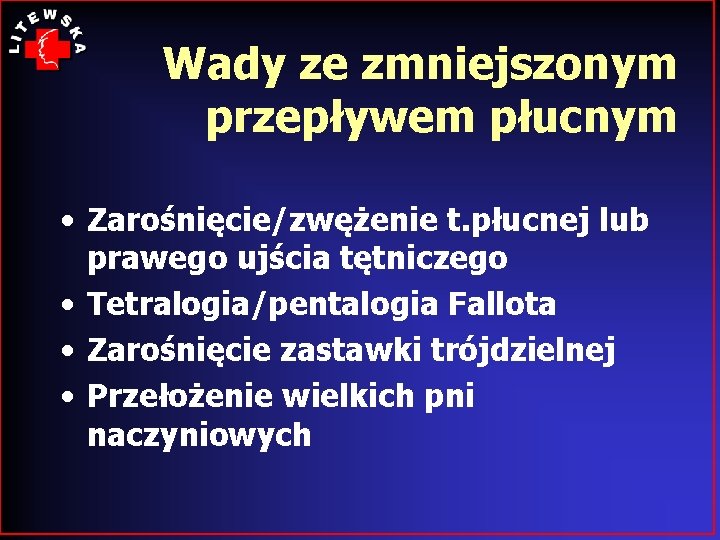 LITEWSKA

Wady ze zmniejszonym przepływem płucnym

• Zarośnięcie/zwężenie t.płucnej lub prawego ujścia tętniczego
• Tetralogia/pentalogia Fallota
• Zarośnięcie zastawki trójdzielnej
• Przełożenie wielkich pni naczyniowych